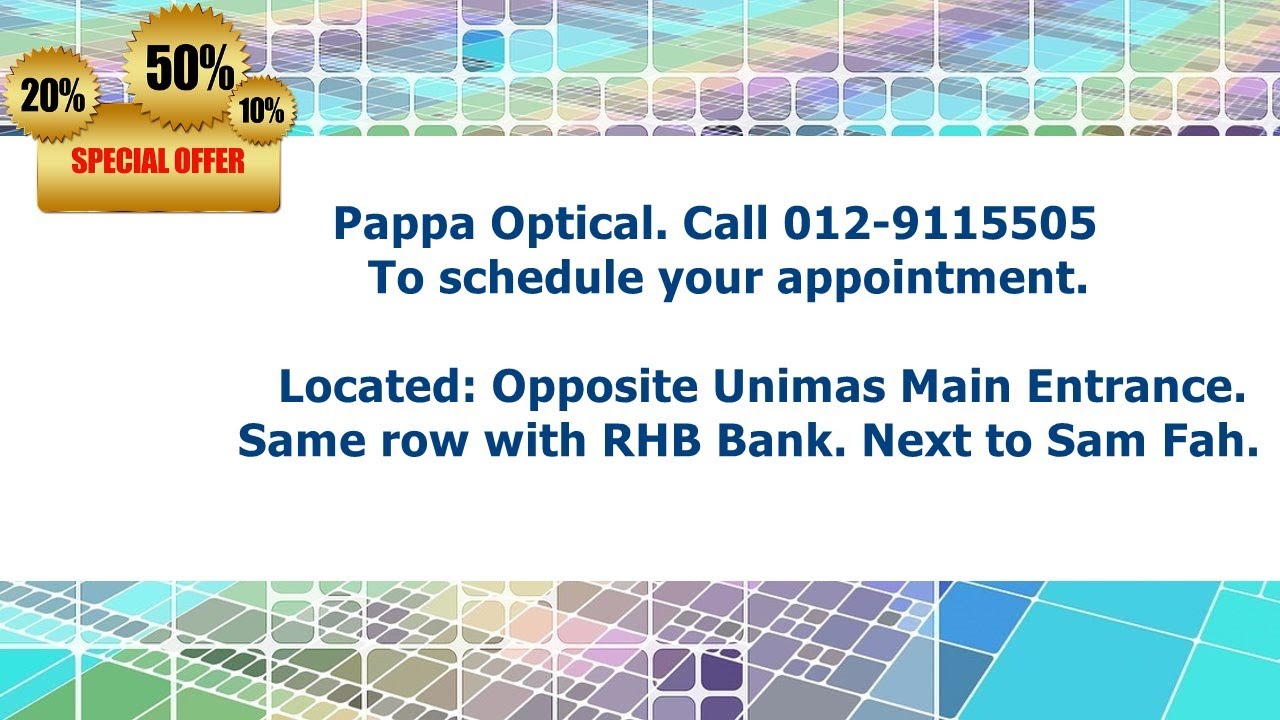 20%
50%
10%
SPECIAL OFFER

Pappa Optical. Call 012-9115505
To schedule your appointment.

Located: Opposite Unimas Main Entrance.
Same row with RHB Bank. Next to Sam Fah.